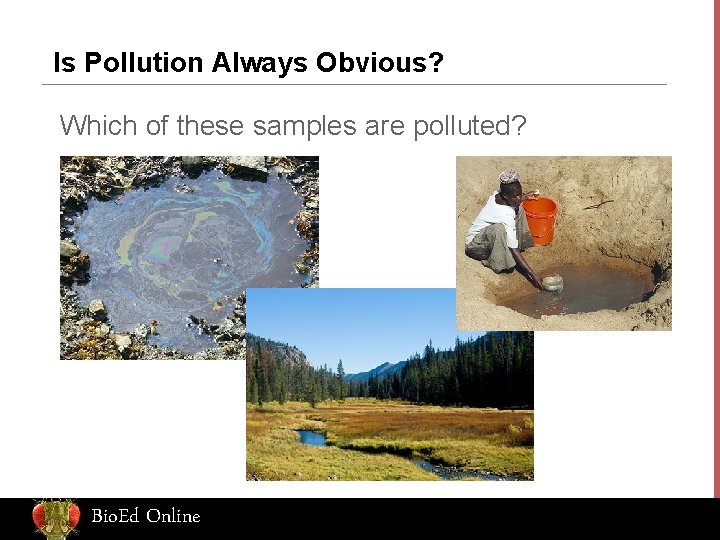 Is Pollution Always Obvious?

Which of these samples are polluted?

BioEd Online